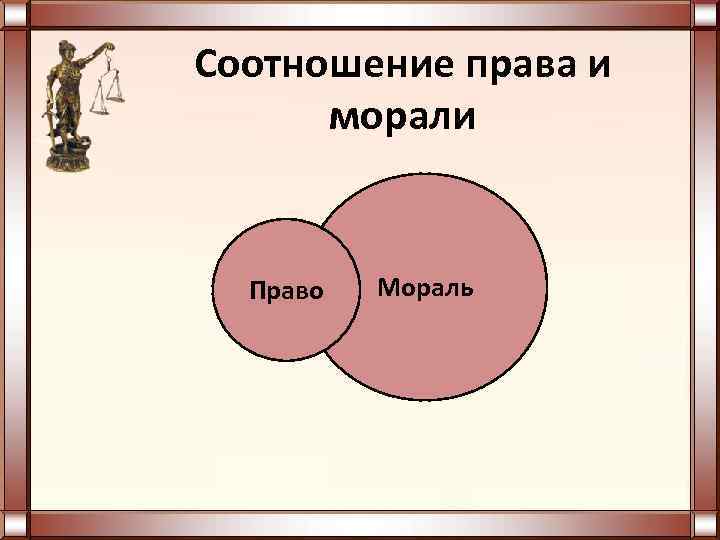 Соотношение права и морали

Право

Мораль